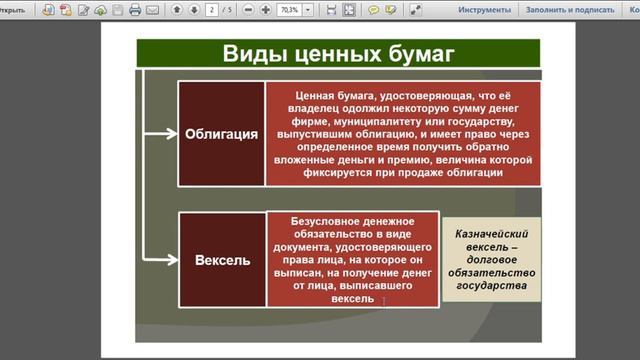 Открыть

2 / 5

70,3%

Инструменты

Заполнить и подписать

Ко

Виды ценных бумаг

Облигация

Ценная бумага, удостоверяющая, что её владелец одолжил некоторую сумму денег фирме, муниципалитету или государству, выпустившим облигацию, и имеет право через определенное время получить обратно вложенные деньги и премию, величина которой фиксируется при продаже облигации

Вексель

Безусловное денежное обязательство в виде документа, удостоверяющего права лица, на которое он выписан, на получение денег от лица, выписавшего вексель

Казначейский вексель – долговое обязательство государства